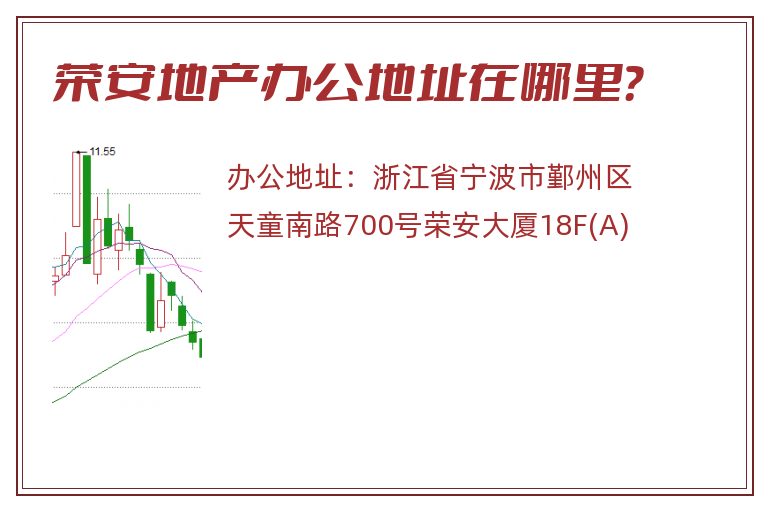 荣安地产办公地址在哪里?

11.55

办公地址：浙江省宁波市鄞州区天童南路700号荣安大厦18F(A)